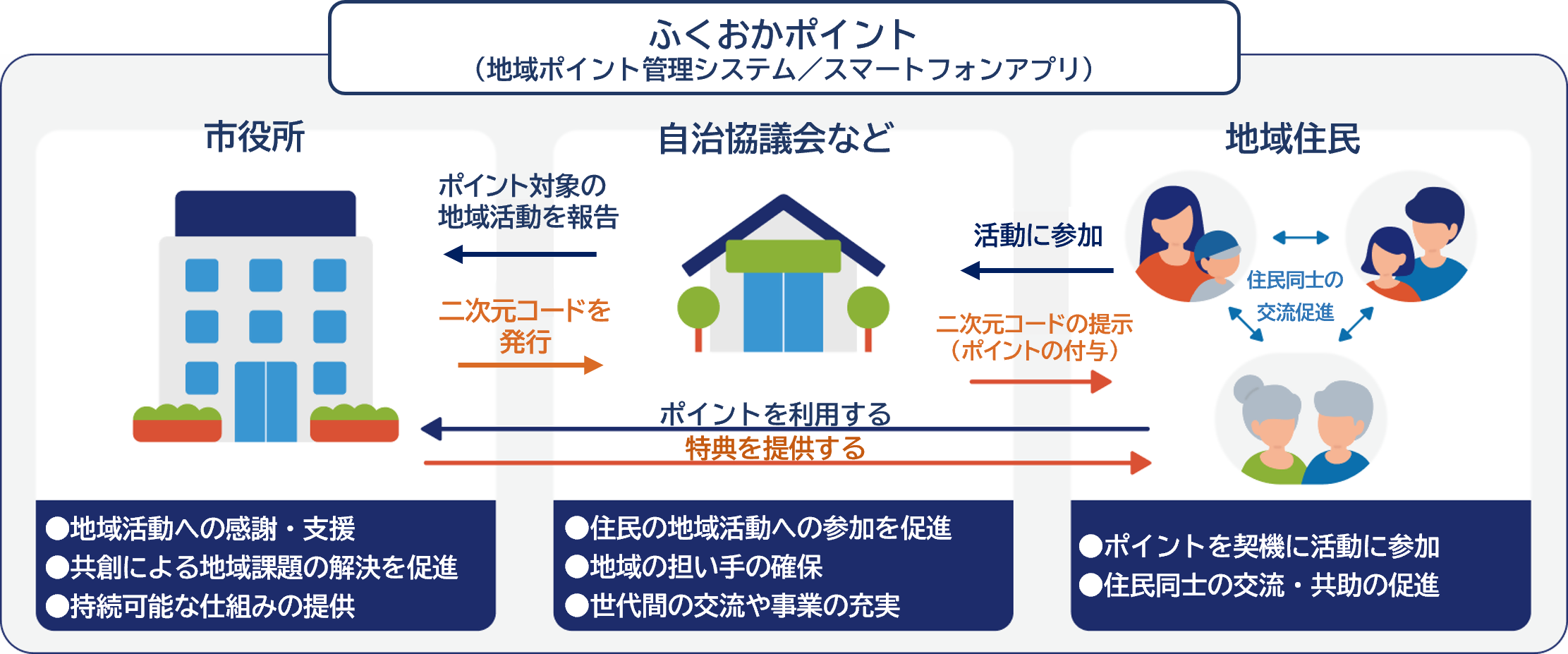 ふくおかポイント
（地域ポイント管理システム／スマートフォンアプリ）

市役所

自治協議会など

地域住民

ポイント対象の地域活動を報告

二次元コードを発行

活動に参加

二次元コードの提示（ポイントの付与）

住民同士の交流促進

ポイントを利用する

特典を提供する

●地域活動への感謝・支援
●共創による地域課題の解決を促進
●持続可能な仕組みの提供

●住民の地域活動への参加を促進
●地域の担い手の確保
●世代間の交流や事業の充実

●ポイントを契機に活動に参加
●住民同士の交流・共助の促進